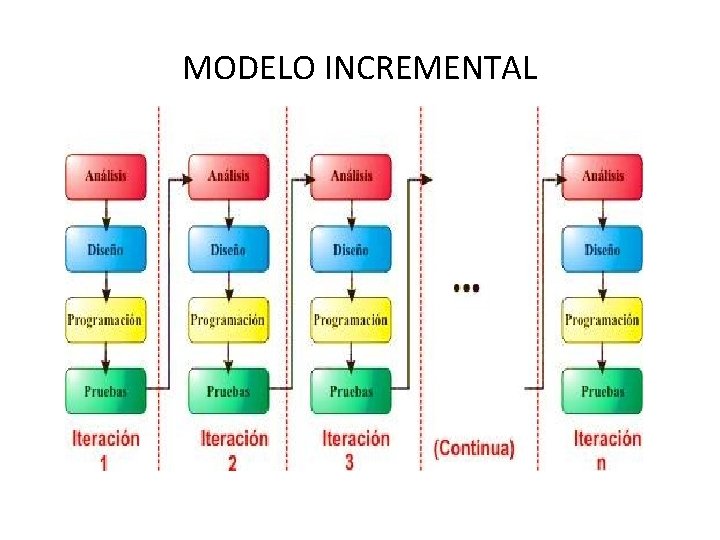 MODELO INCREMENTAL

Análisis
Diseño
Programación
Pruebas
Iteración 1

Análisis
Diseño
Programación
Pruebas
Iteración 2

Análisis
Diseño
Programación
Pruebas
Iteración 3

...
(Continua)

Análisis
Diseño
Programación
Pruebas
Iteración n